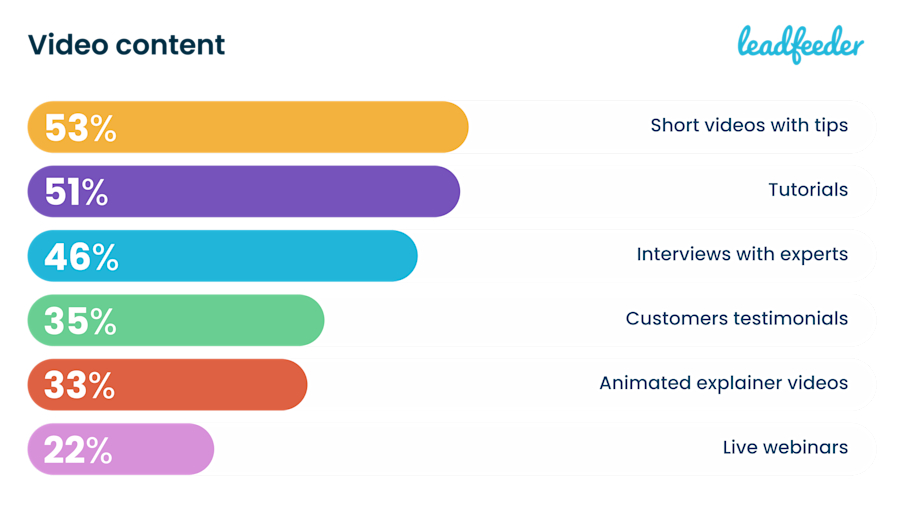 Video content

leadfeeder

53% Short videos with tips

51% Tutorials

46% Interviews with experts

35% Customers testimonials

33% Animated explainer videos

22% Live webinars